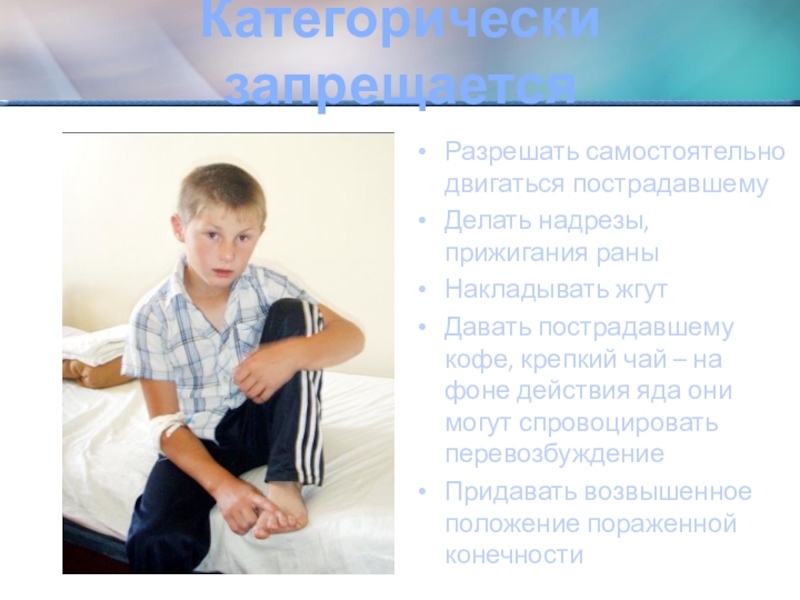 Категорически запрещается

• Разрешать самостоятельно двигаться пострадавшему
• Делать надрезы, прижигания раны
• Накладывать жгут
• Давать пострадавшему кофе, крепкий чай – на фоне действия яда они могут спровоцировать перевозбуждение
• Придавать возвышенное положение пораженной конечности